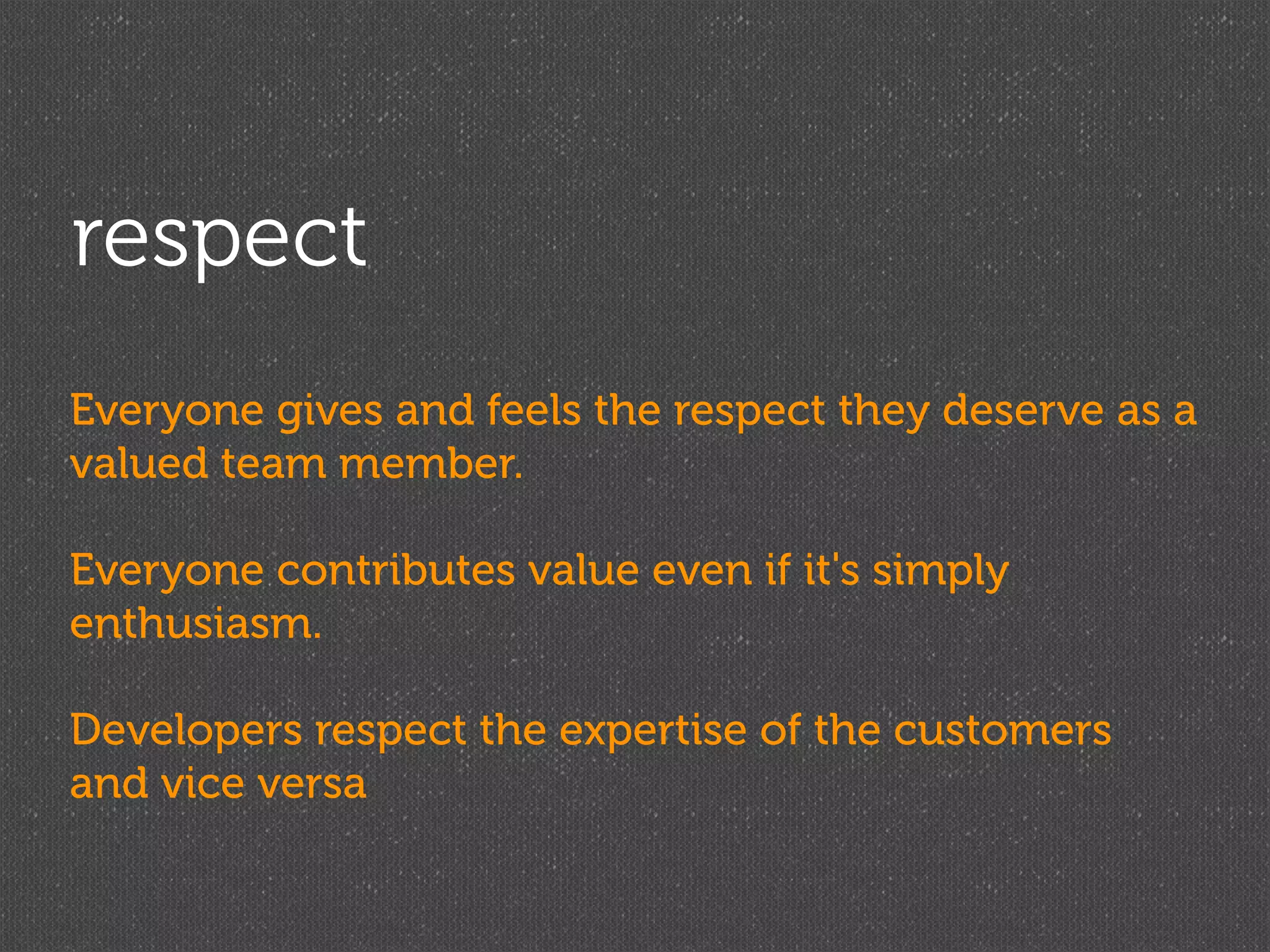 respect

Everyone gives and feels the respect they deserve as a valued team member.

Everyone contributes value even if it's simply enthusiasm.

Developers respect the expertise of the customers and vice versa